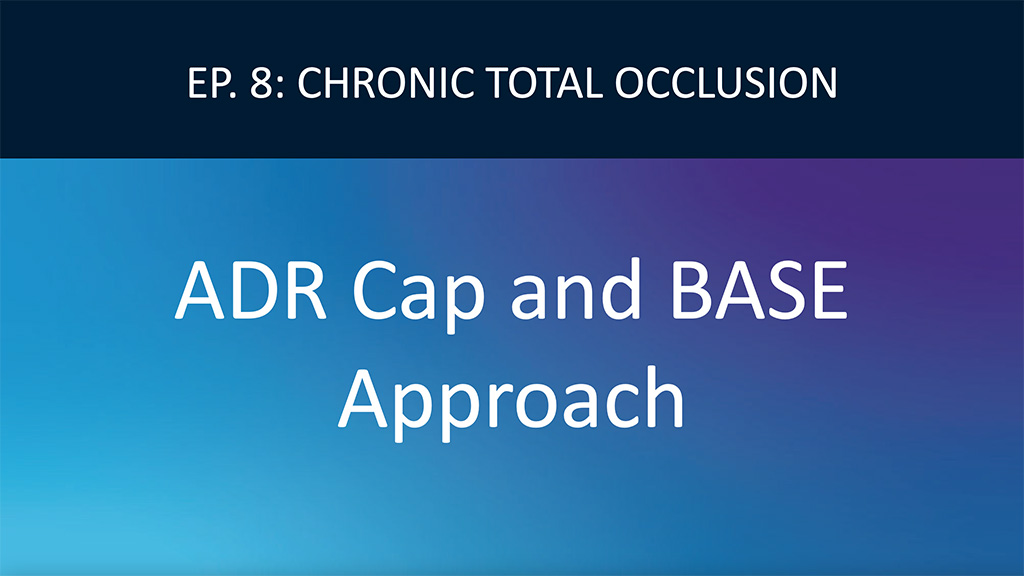 EP. 8: CHRONIC TOTAL OCCLUSION

ADR Cap and BASE Approach